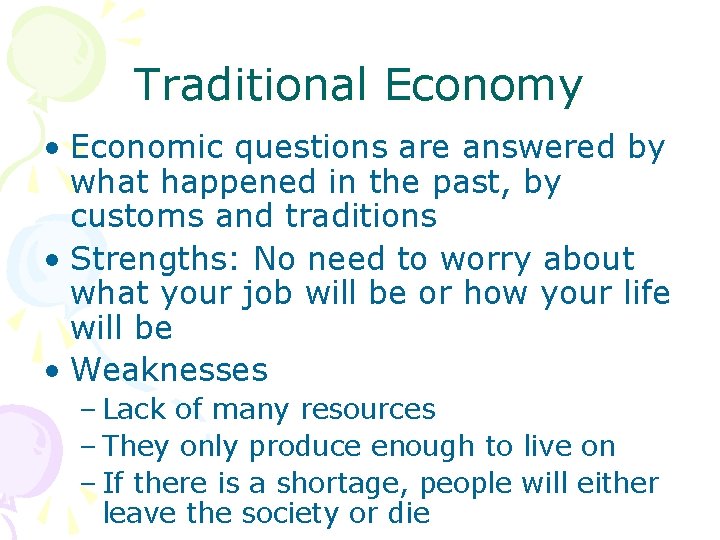 Traditional Economy

• Economic questions are answered by what happened in the past, by customs and traditions
• Strengths: No need to worry about what your job will be or how your life will be
• Weaknesses
– Lack of many resources
– They only produce enough to live on
– If there is a shortage, people will either leave the society or die